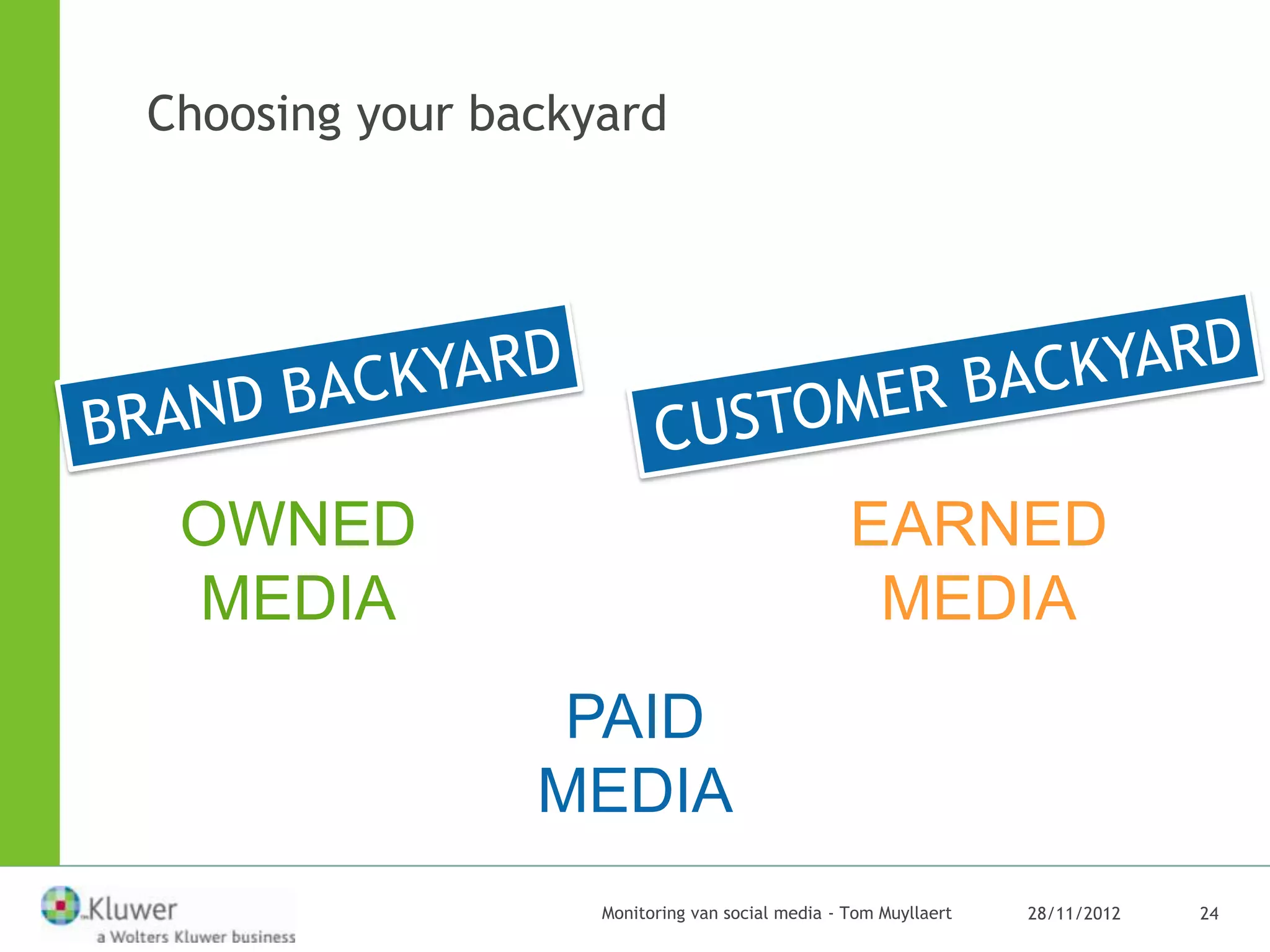 Choosing your backyard

BRAND BACKYARD

CUSTOMER BACKYARD

OWNED MEDIA

EARNED MEDIA

PAID MEDIA

Kluwer
a Wolters Kluwer business

Monitoring van social media - Tom Muyllaert

28/11/2012

24